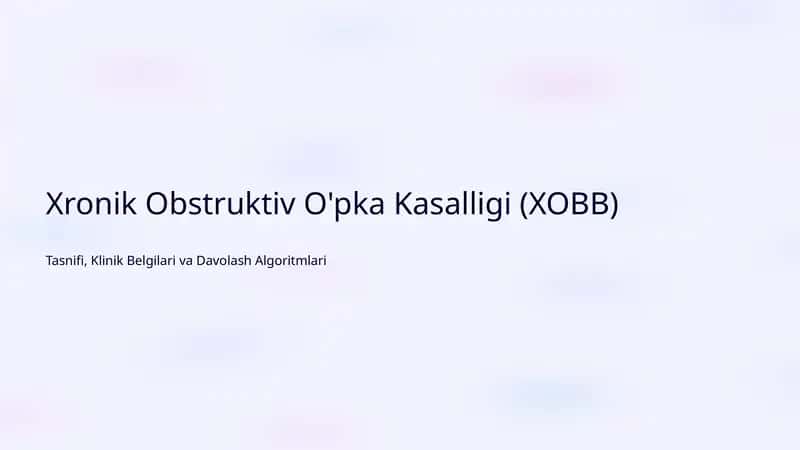 Xronik Obstruktiv O'pka Kasalligi (XOBB)

Tasnifi, Klinik Belgilari va Davolash Algoritmlari